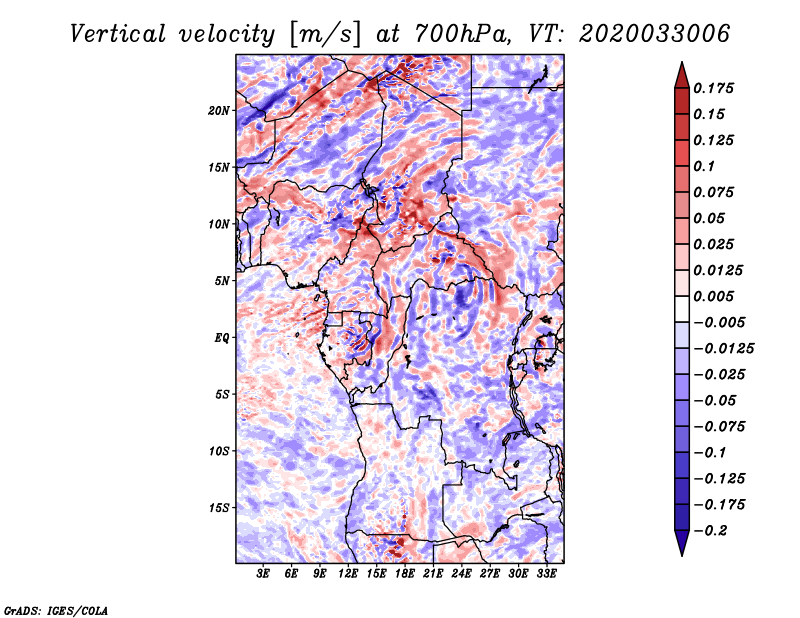 Vertical velocity [m/s] at 700hPa, VT: 2020033006

20N
15N
10N
5N
EQ
5S
10S
15S

3E 6E 9E 12E 15E 18E 21E 24E 27E 30E 33E

0.175
0.15
0.125
0.1
0.075
0.05
0.025
0.0125
0.005
−0.005
−0.0125
−0.025
−0.05
−0.075
−0.1
−0.125
−0.175
−0.2

GrADS: IGES/COLA